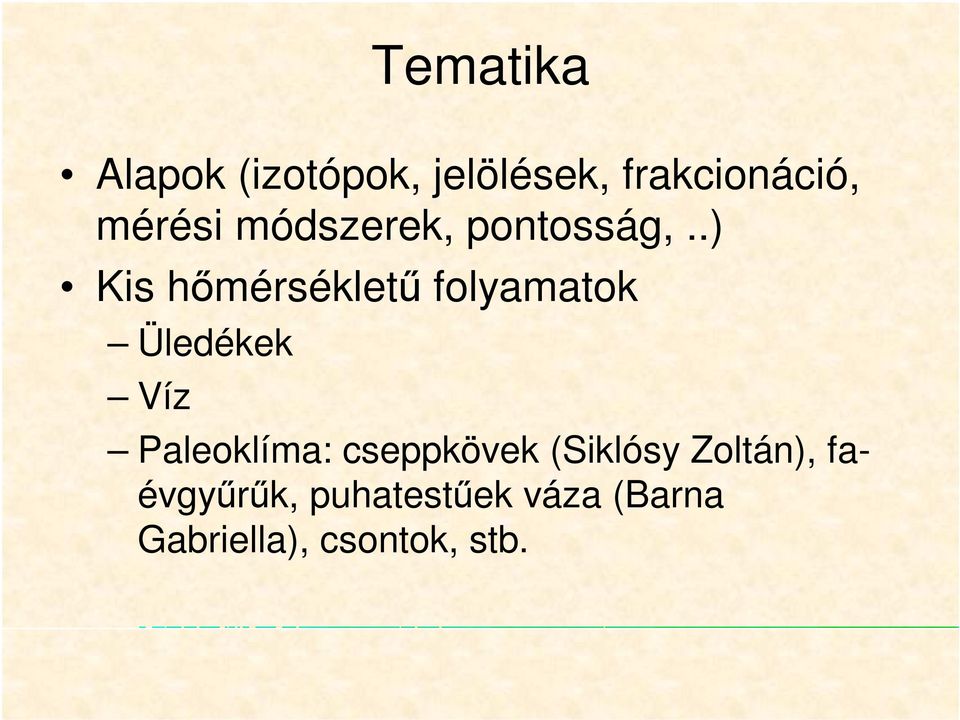 Tematika

• Alapok (izotópok, jelölések, frakcionáció, mérési módszerek, pontosság, ..)

• Kis hőmérsékletű folyamatok

– Üledékek

– Víz

– Paleoklíma: cseppkövek (Siklósy Zoltán), fa-évgyűrűk, puhatestűek váza (Barna Gabriella), csontok, stb.